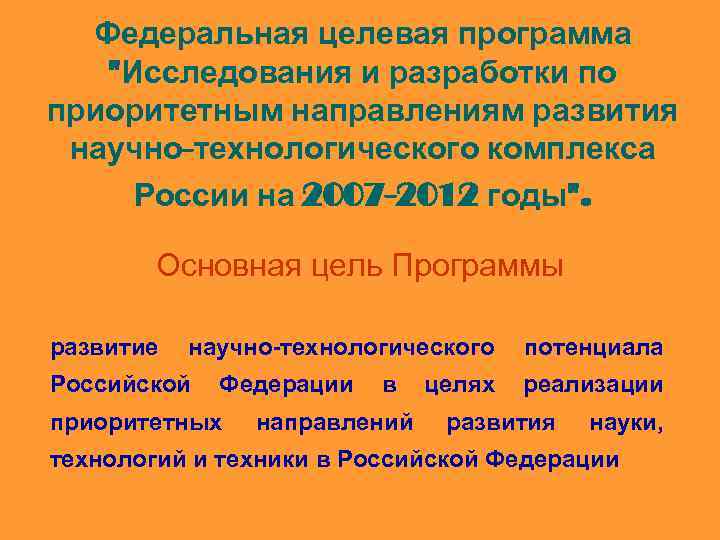 Федеральная целевая программа "Исследования и разработки по приоритетным направлениям развития научно-технологического комплекса России на 2007-2012 годы".

Основная цель Программы

развитие научно-технологического потенциала Российской Федерации в целях реализации приоритетных направлений развития науки, технологий и техники в Российской Федерации